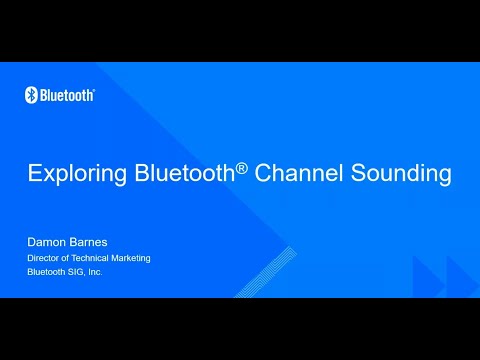 Bluetooth®

Exploring Bluetooth® Channel Sounding

Damon Barnes
Director of Technical Marketing
Bluetooth SIG, Inc.